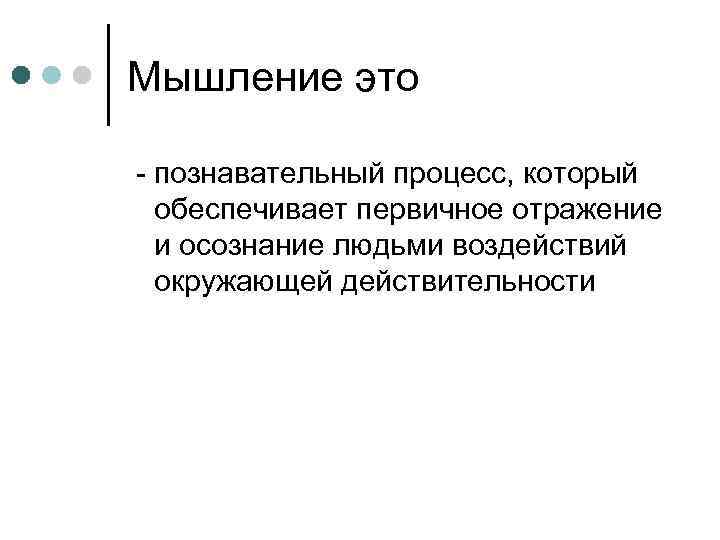 Мышление это

- познавательный процесс, который обеспечивает первичное отражение и осознание людьми воздействий окружающей действительности